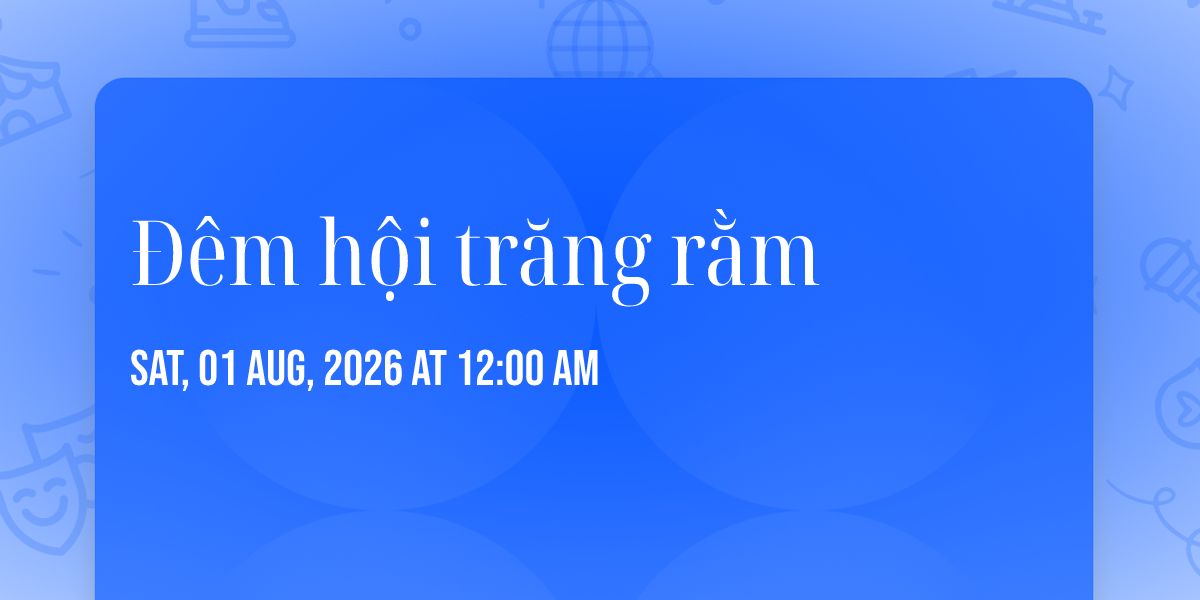 Đêm hội trăng rằm

SAT, 01 AUG, 2026 AT 12:00 AM